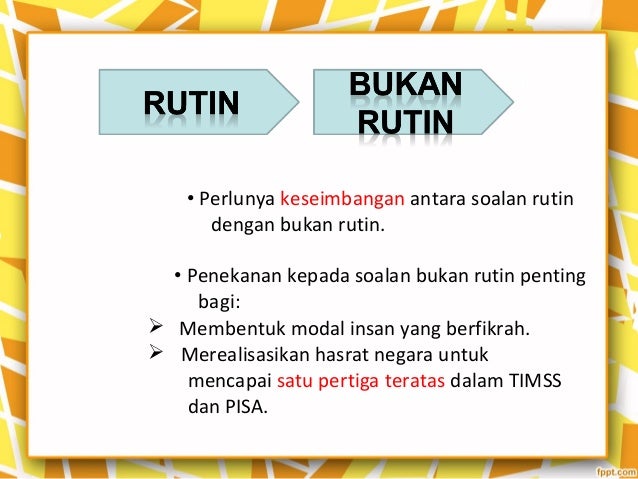 RUTIN

BUKAN RUTIN

• Perlunya keseimbangan antara soalan rutin dengan bukan rutin.

• Penekanan kepada soalan bukan rutin penting bagi:

➢ Membentuk modal insan yang berfikrah.

➢ Merealisasikan hasrat negara untuk mencapai satu pertiga teratas dalam TIMSS dan PISA.

fppt.com